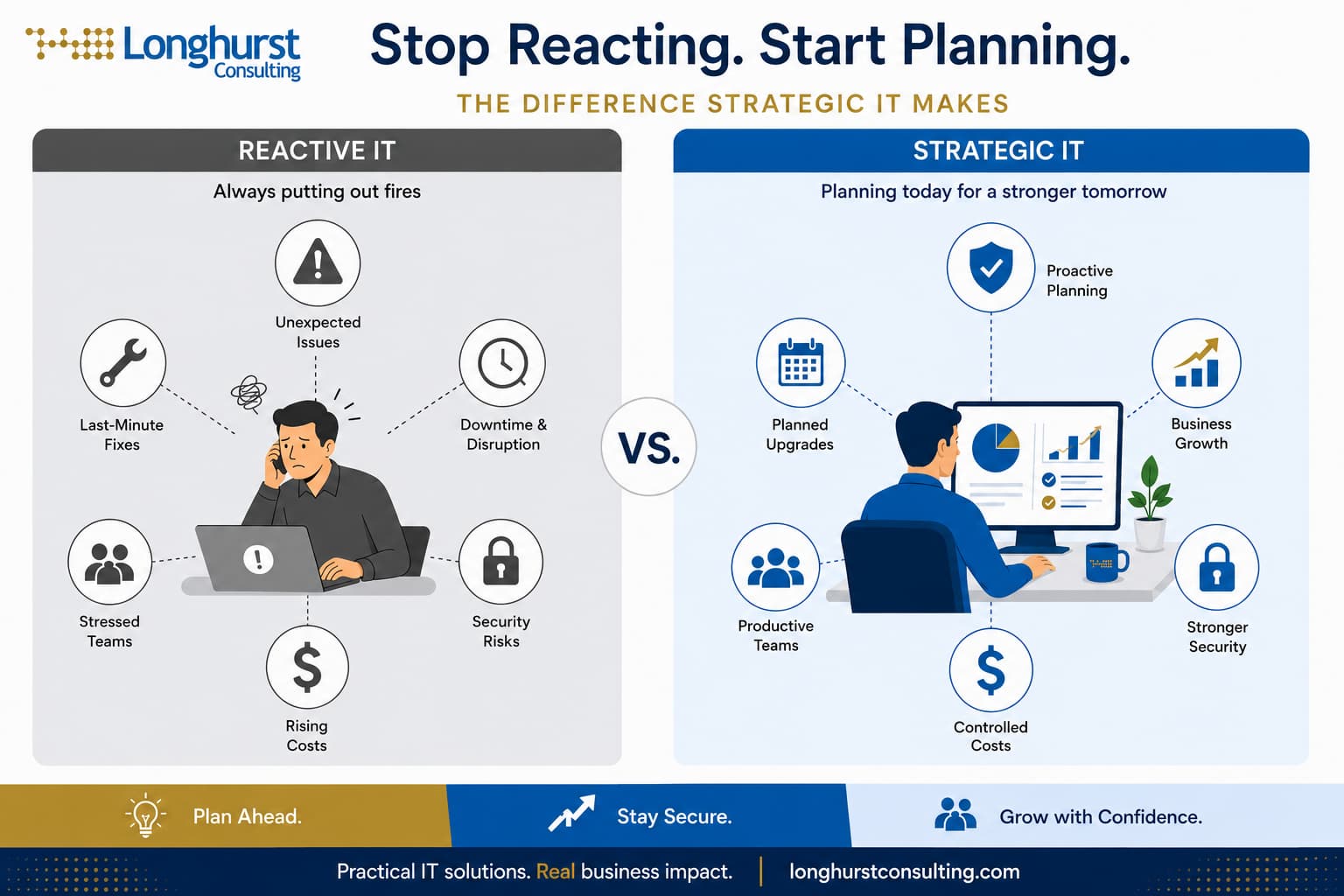 Longhurst Consulting

Stop Reacting. Start Planning.

THE DIFFERENCE STRATEGIC IT MAKES

REACTIVE IT

Always putting out fires

Unexpected Issues

Last-Minute Fixes

Downtime & Disruption

Stressed Teams

Security Risks

Rising Costs

VS.

STRATEGIC IT

Planning today for a stronger tomorrow

Proactive Planning

Planned Upgrades

Business Growth

Productive Teams

Stronger Security

Controlled Costs

Plan Ahead.

Stay Secure.

Grow with Confidence.

Practical IT solutions. Real business impact. | longhurstconsulting.com